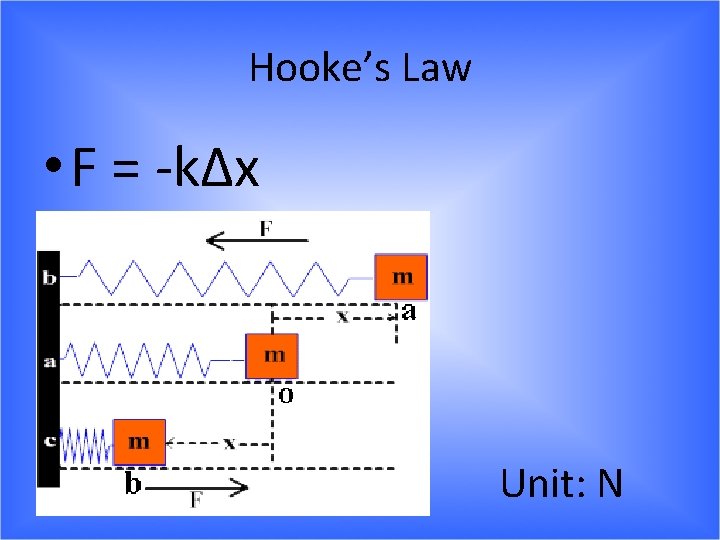 Hooke's Law

• $F = -k\Delta x$

F

b m

x a

a m

O

c m x

b F

Unit: N